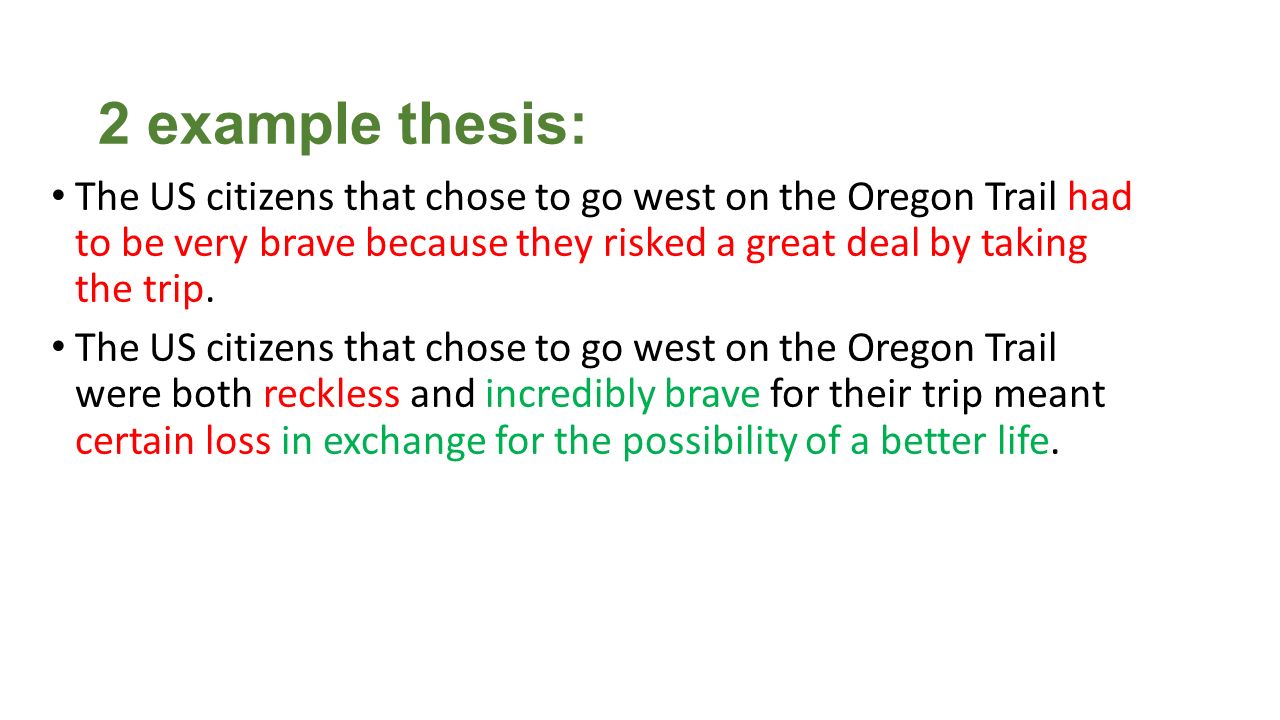 2 example thesis:

• The US citizens that chose to go west on the Oregon Trail had to be very brave because they risked a great deal by taking the trip.

• The US citizens that chose to go west on the Oregon Trail were both reckless and incredibly brave for their trip meant certain loss in exchange for the possibility of a better life.